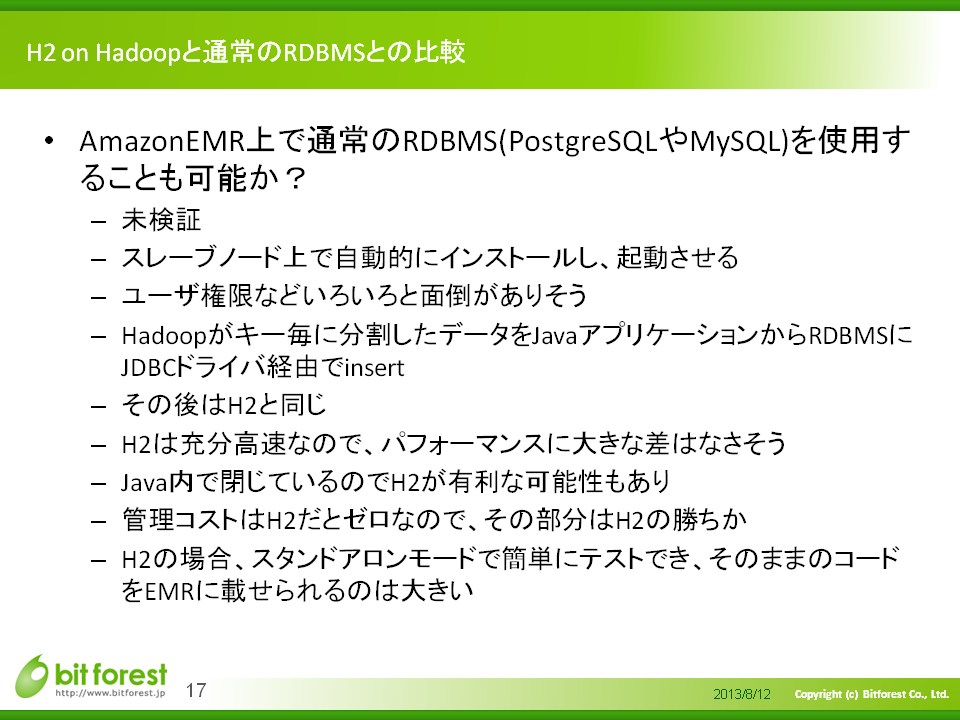 H2 on Hadoopと通常のRDBMSとの比較

• AmazonEMR上で通常のRDBMS(PostgreSQLやMySQL)を使用することも可能か？
– 未検証
– スレーブノード上で自動的にインストールし、起動させる
– ユーザ権限などいろいろと面倒がありそう
– Hadoopがキー毎に分割したデータをJavaアプリケーションからRDBMSにJDBCドライバ経由でinsert
– その後はH2と同じ
– H2は充分高速なので、パフォーマンスに大きな差はなさそう
– Java内で閉じているのでH2が有利な可能性もあり
– 管理コストはH2だとゼロなので、その部分はH2の勝ちか
– H2の場合、スタンドアロンモードで簡単にテストでき、そのままのコードをEMRに載せられるのは大きい

bit forest
http://www.bitforest.jp
17
2013/8/12
Copyright (c) Bitforest Co., Ltd.